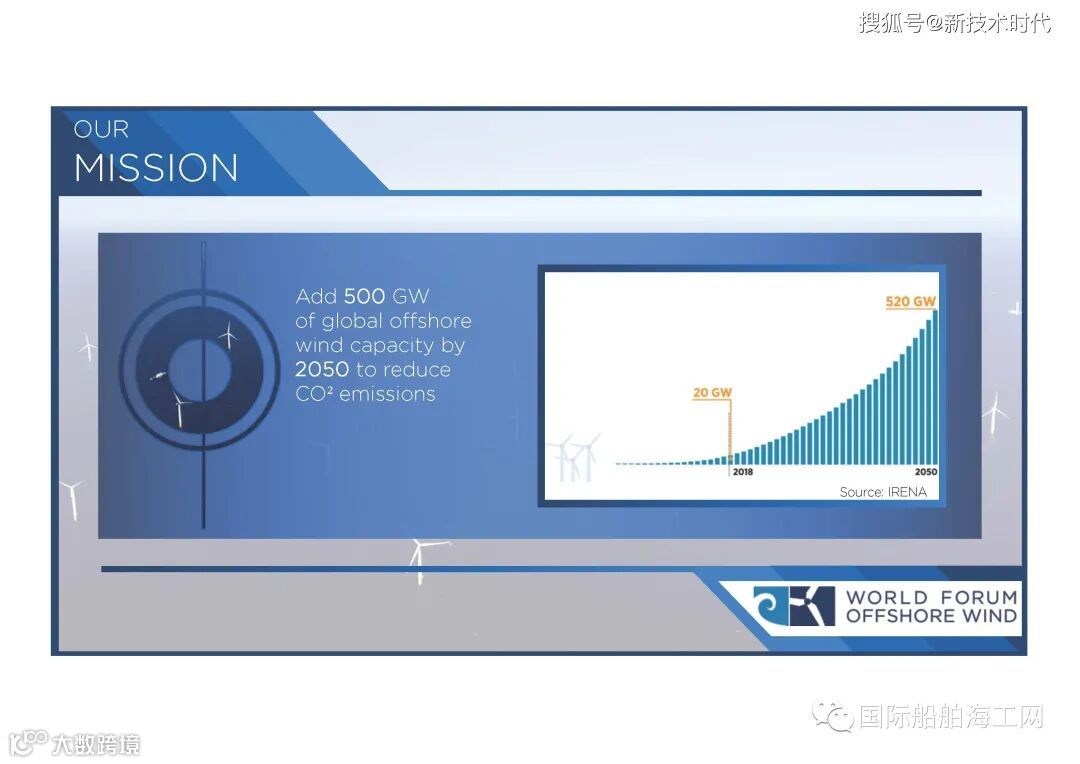 搜狐号@新技术时代

OUR
MISSION

Add 500 GW of global offshore wind capacity by 2050 to reduce CO² emissions

520 GW
20 GW
2018
2050
Source: IRENA

WORLD FORUM
OFFSHORE WIND

国际船舶海工网

大数跨境